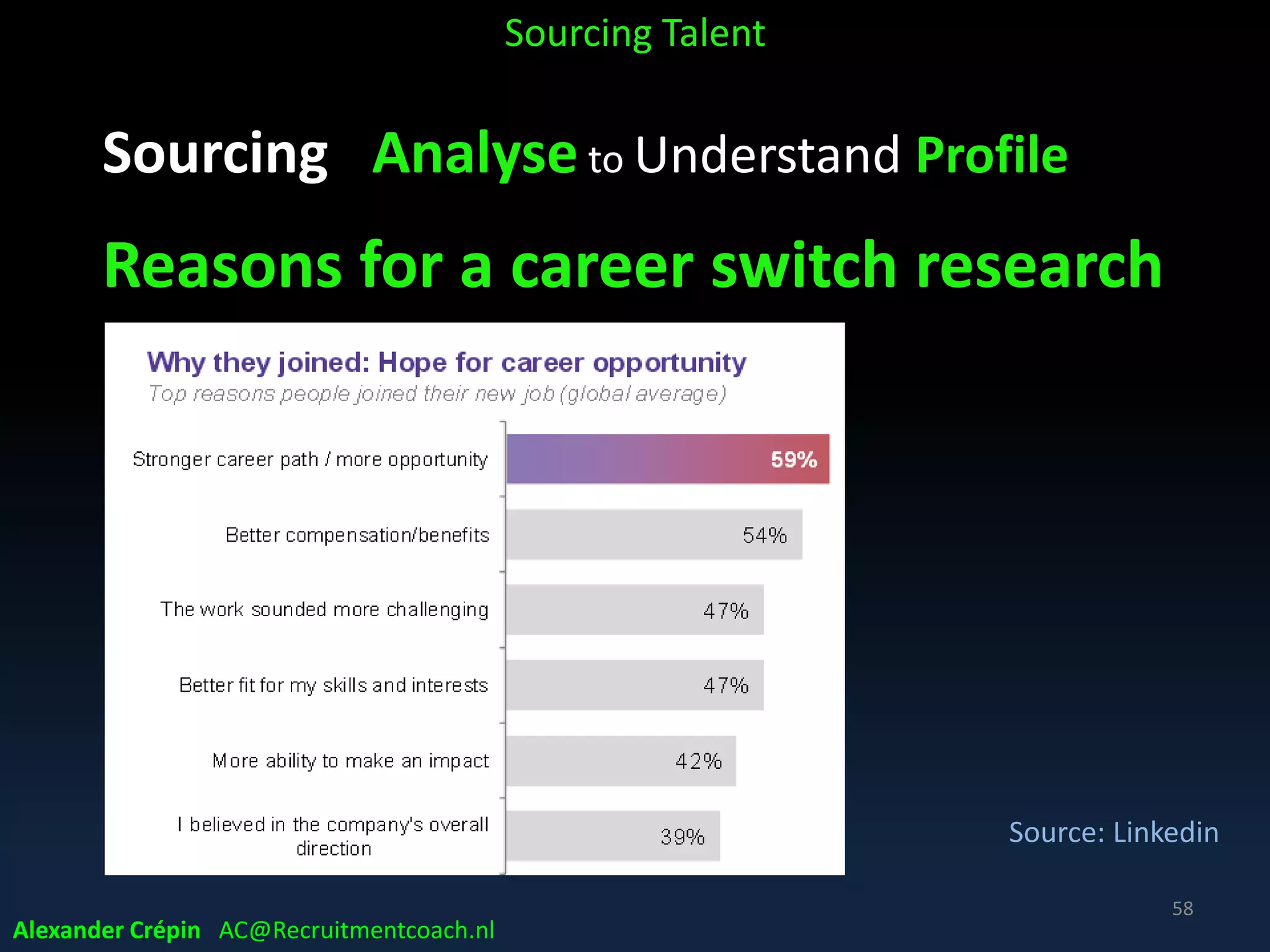 Sourcing Talent

Sourcing Analyse to Understand Profile

Reasons for a career switch research

Why they joined: Hope for career opportunity
Top reasons people joined their new job (global average)

Stronger career path / more opportunity 59%
Better compensation/benefits 54%
The work sounded more challenging 47%
Better fit for my skills and interests 47%
More ability to make an impact 42%
I believed in the company's overall direction 39%

Source: Linkedin

58

Alexander Crépin AC@Recruitmentcoach.nl